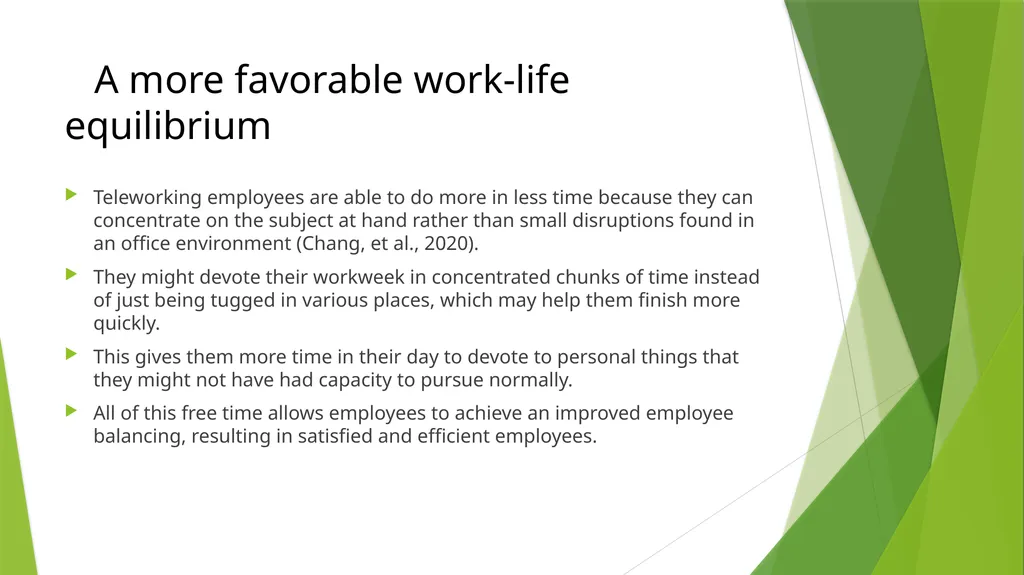 A more favorable work-life equilibrium

Teleworking employees are able to do more in less time because they can concentrate on the subject at hand rather than small disruptions found in an office environment (Chang, et al., 2020).

They might devote their workweek in concentrated chunks of time instead of just being tugged in various places, which may help them finish more quickly.

This gives them more time in their day to devote to personal things that they might not have had capacity to pursue normally.

All of this free time allows employees to achieve an improved employee balancing, resulting in satisfied and efficient employees.